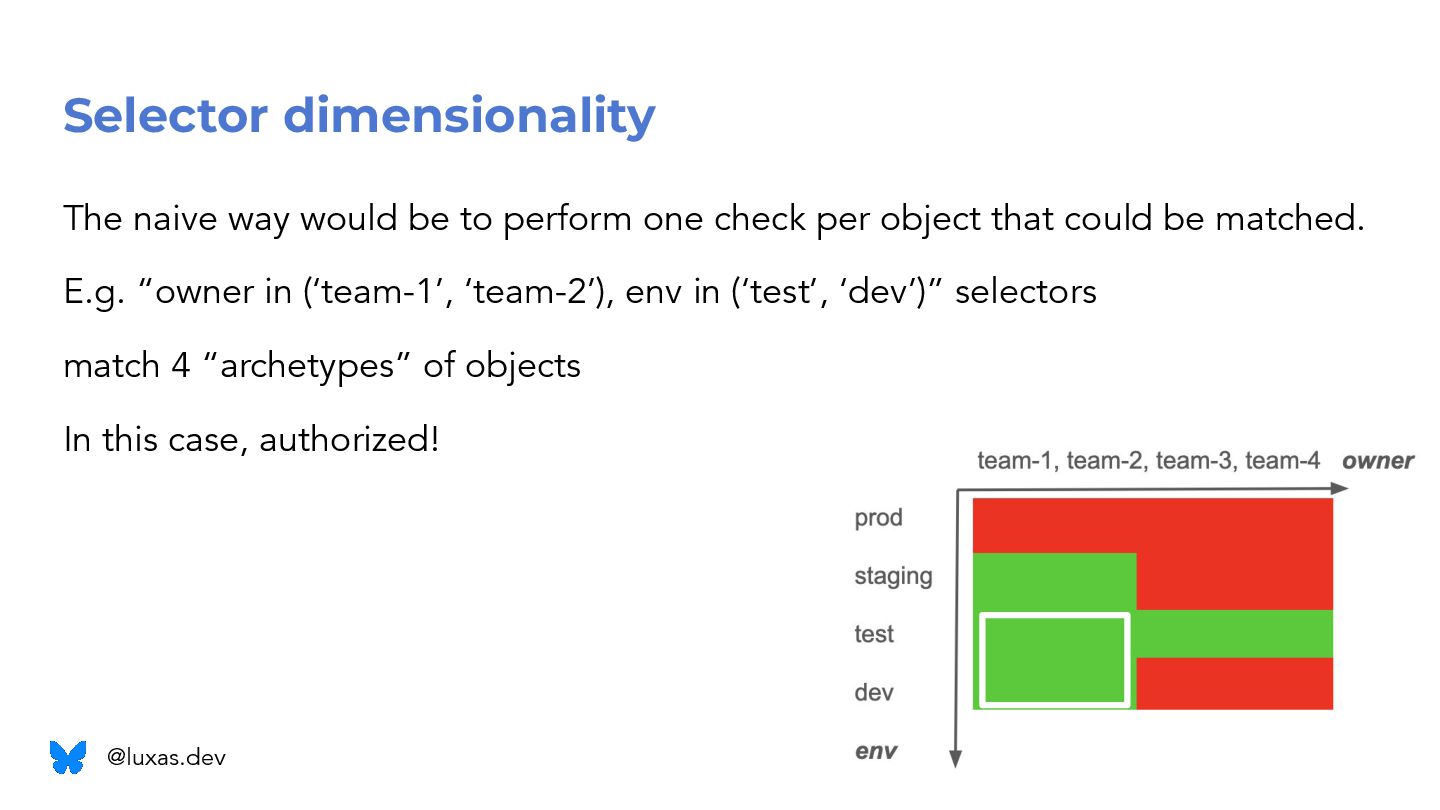 Selector dimensionality

The naive way would be to perform one check per object that could be matched.

E.g. “owner in (‘team-1’, ‘team-2’), env in (‘test’, ‘dev’)” selectors

match 4 “archetypes” of objects

In this case, authorized!

team-1, team-2, team-3, team-4 owner

prod

staging

test

dev

env

@luxas.dev